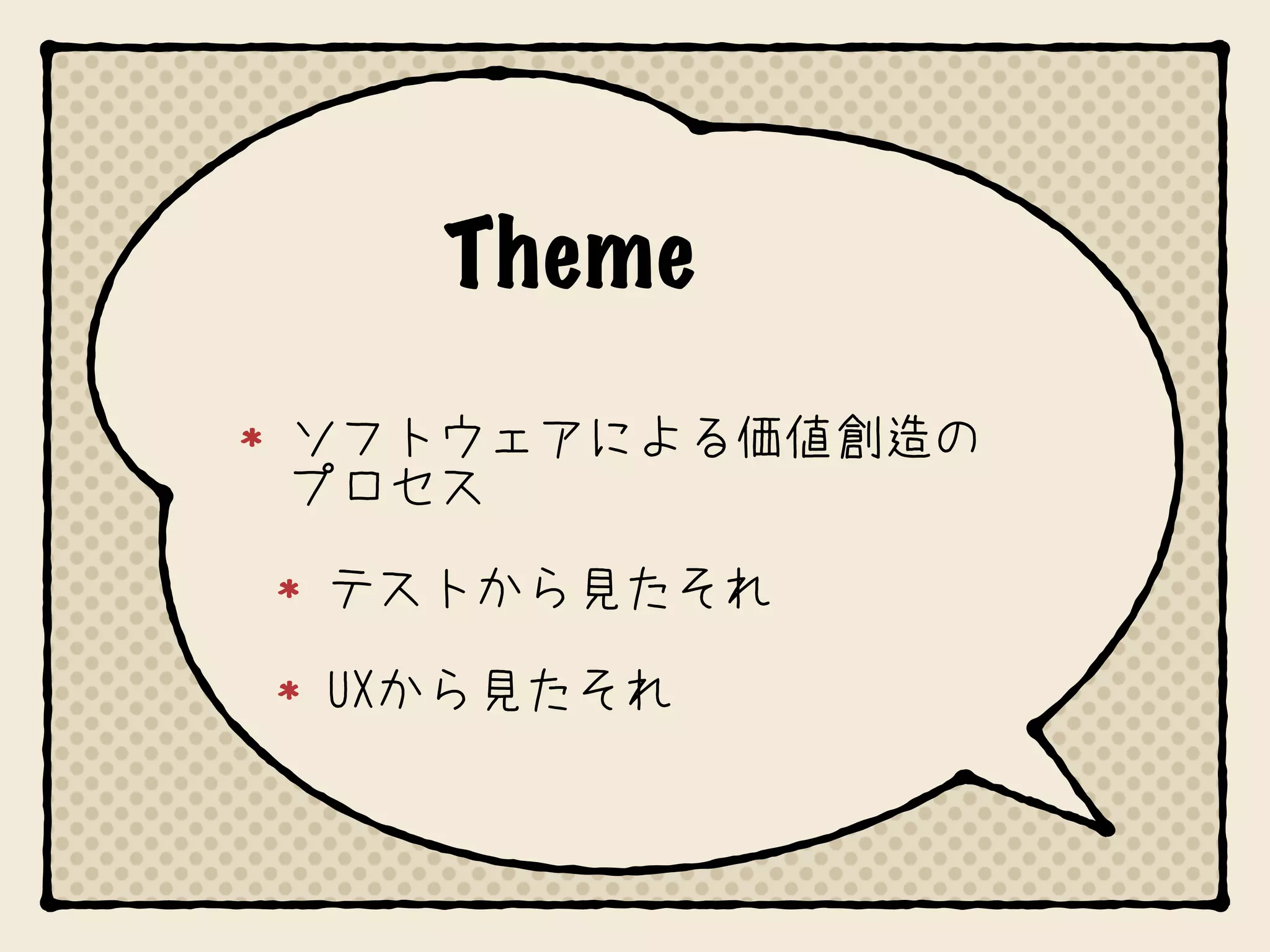 Theme

* ソフトウェアによる価値創造のプロセス

* テストから見たそれ

* UXから見たそれ